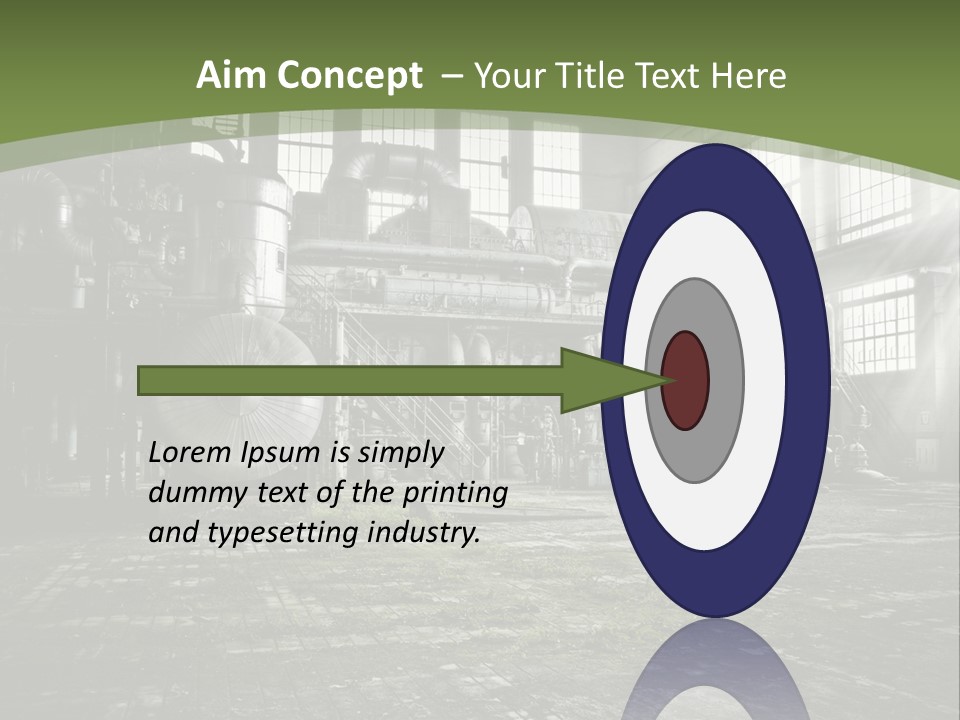 Aim Concept – Your Title Text Here

Lorem Ipsum is simply dummy text of the printing and typesetting industry.